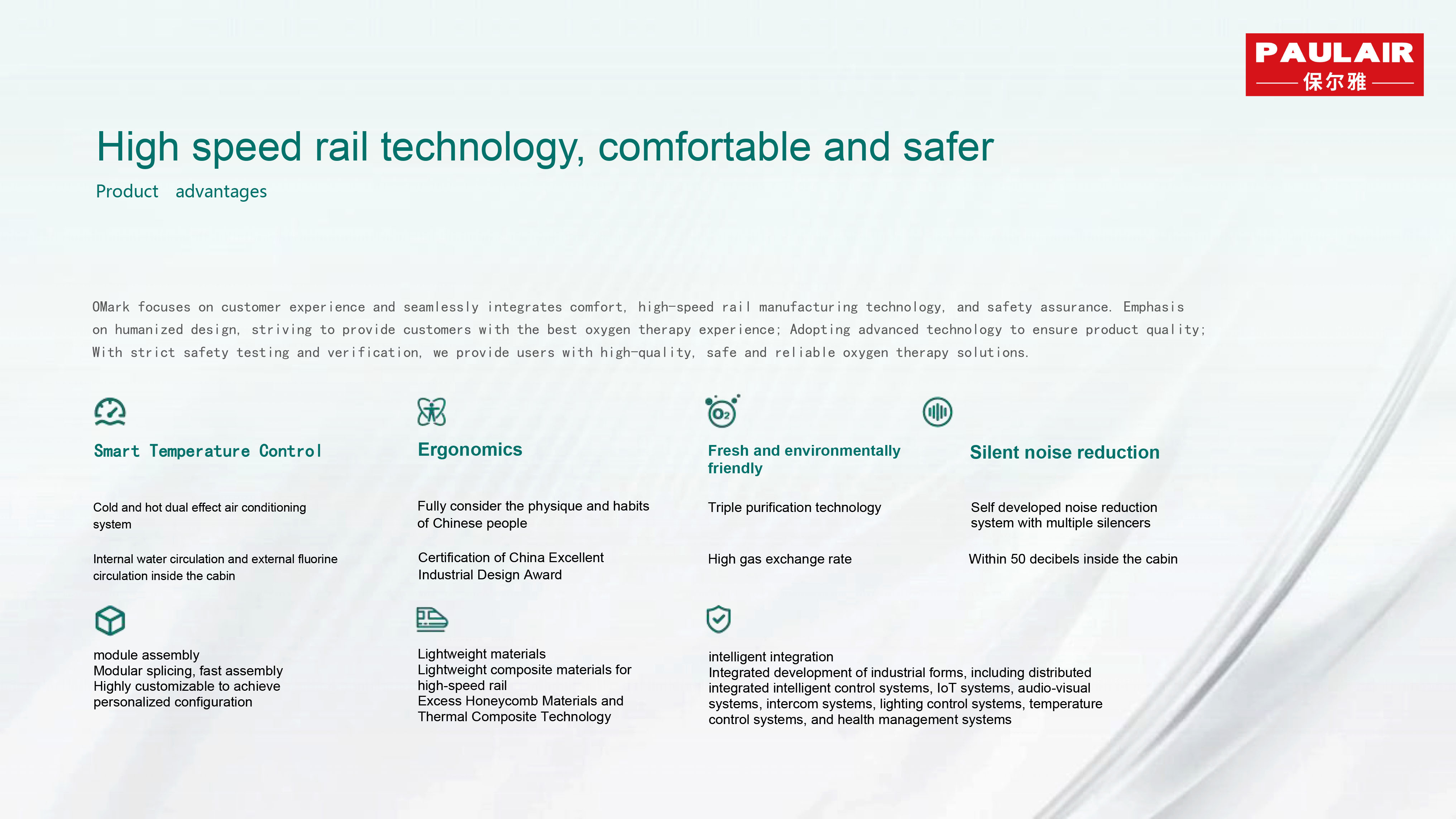 PAULAIR
保尔雅

High speed rail technology, comfortable and safer
Product advantages

OMark focuses on customer experience and seamlessly integrates comfort, high-speed rail manufacturing technology, and safety assurance. Emphasis on humanized design, striving to provide customers with the best oxygen therapy experience; Adopting advanced technology to ensure product quality; With strict safety testing and verification, we provide users with high-quality, safe and reliable oxygen therapy solutions.

Smart Temperature Control

Cold and hot dual effect air conditioning system

Internal water circulation and external fluorine circulation inside the cabin

Ergonomics

Fully consider the physique and habits of Chinese people

Certification of China Excellent Industrial Design Award

$O_2$

Fresh and environmentally friendly

Triple purification technology

High gas exchange rate

Silent noise reduction

Self developed noise reduction system with multiple silencers

Within 50 decibels inside the cabin

module assembly
Modular splicing, fast assembly
Highly customizable to achieve personalized configuration

Lightweight materials
Lightweight composite materials for high-speed rail
Excess Honeycomb Materials and Thermal Composite Technology

intelligent integration
Integrated development of industrial forms, including distributed integrated intelligent control systems, IoT systems, audio-visual systems, intercom systems, lighting control systems, temperature control systems, and health management systems